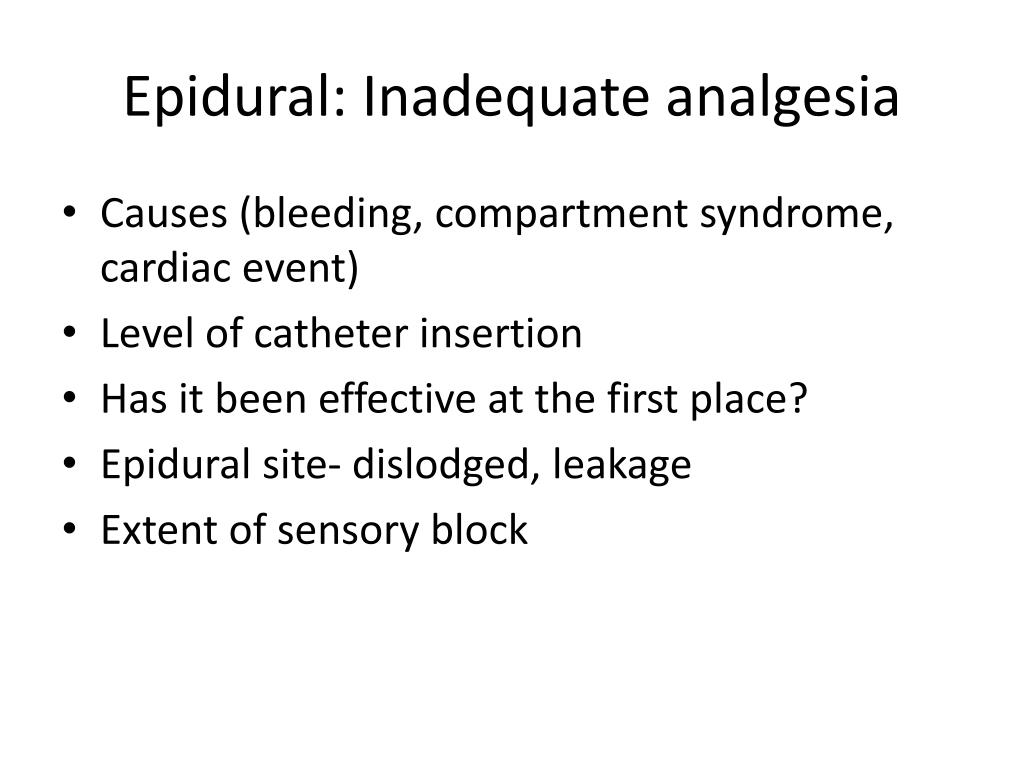 Epidural: Inadequate analgesia

• Causes (bleeding, compartment syndrome, cardiac event)
• Level of catheter insertion
• Has it been effective at the first place?
• Epidural site- dislodged, leakage
• Extent of sensory block